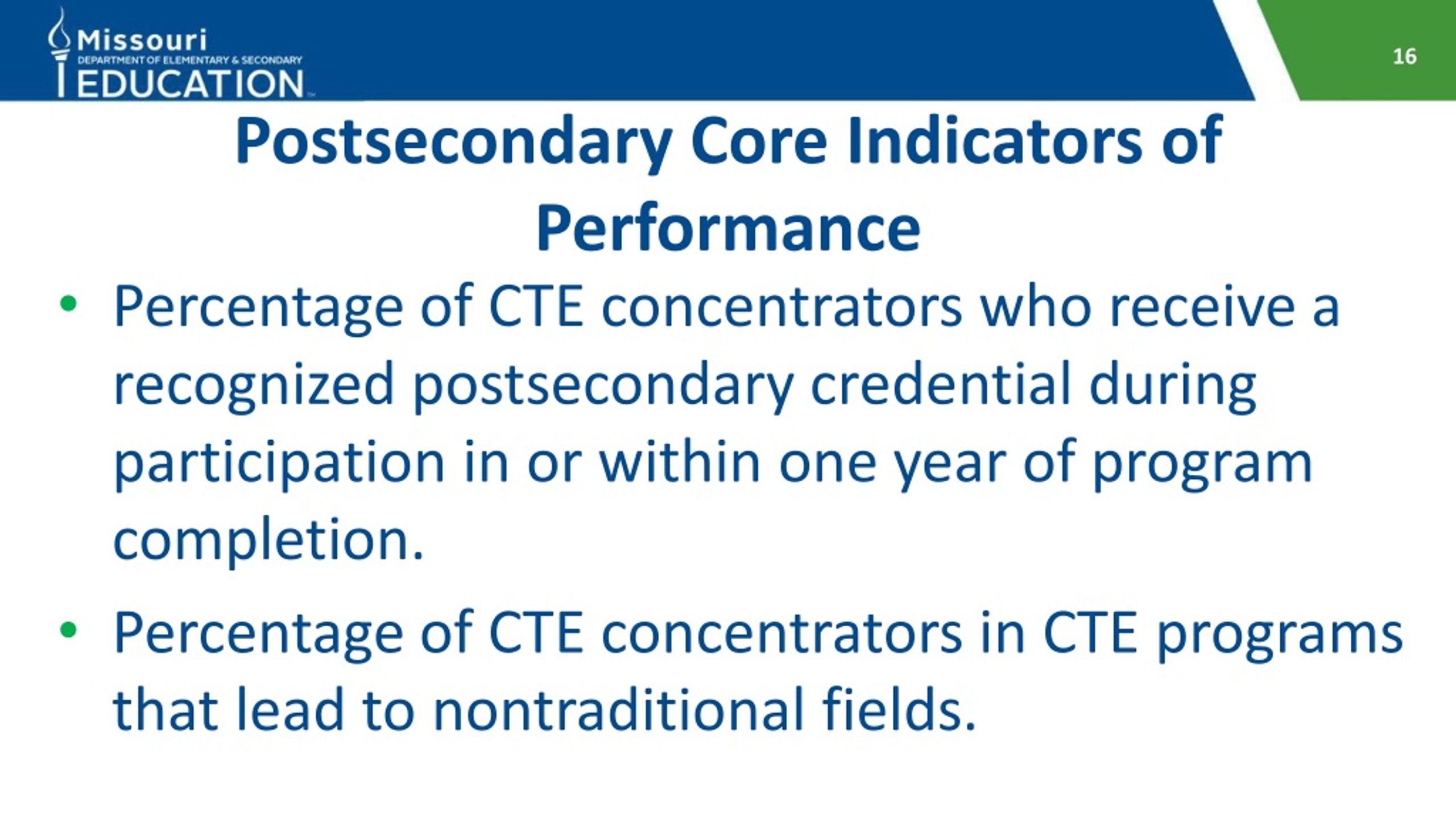 Missouri
DEPARTMENT OF ELEMENTARY & SECONDARY
EDUCATION

16

Postsecondary Core Indicators of Performance

• Percentage of CTE concentrators who receive a recognized postsecondary credential during participation in or within one year of program completion.

• Percentage of CTE concentrators in CTE programs that lead to nontraditional fields.